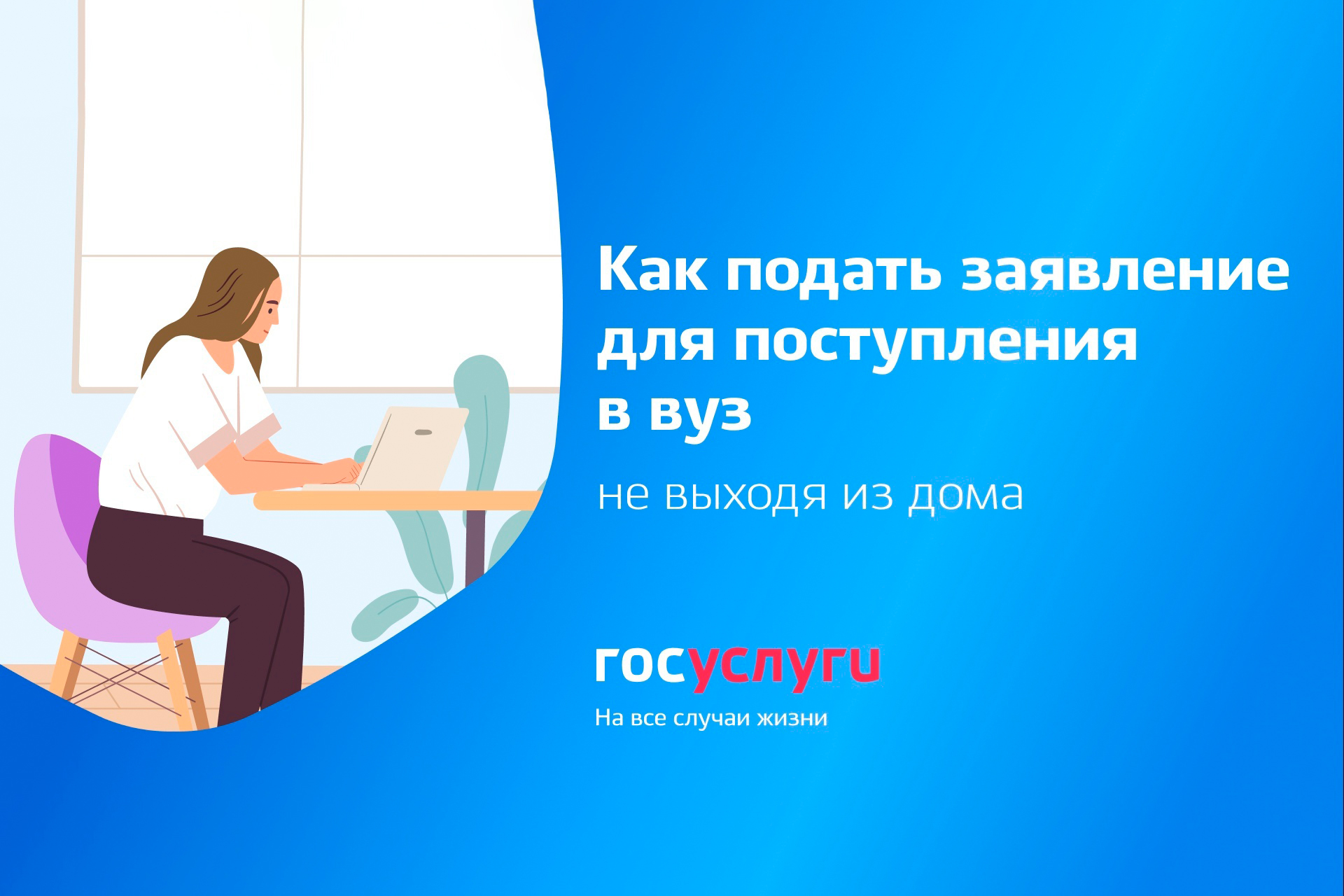 Как подать заявление для поступления в вуз

не выходя из дома

госуслуги

На все случаи жизни